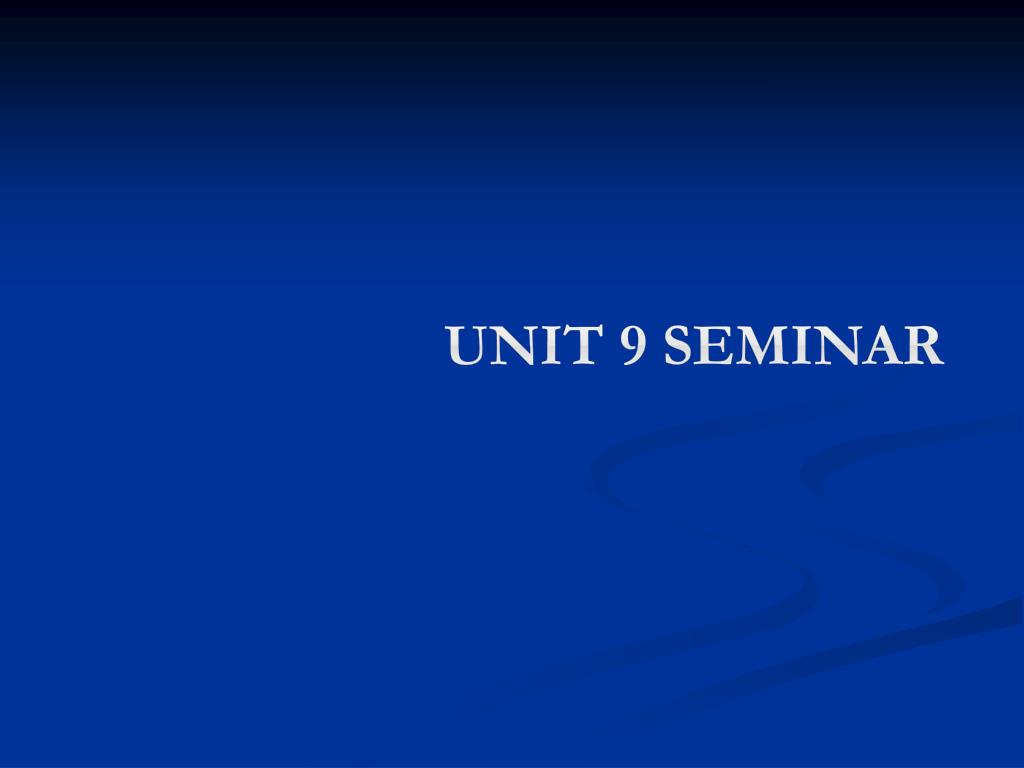 UNIT 9 SEMINAR